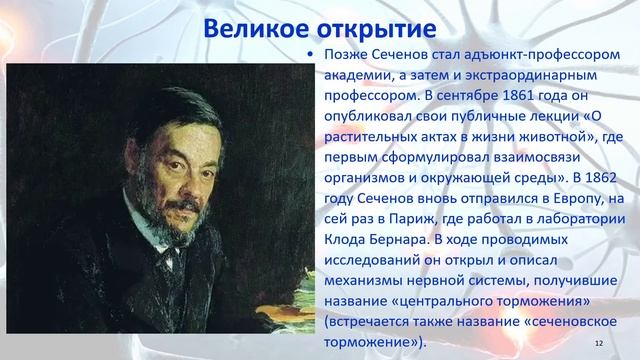 Великое открытие

• Позже Сеченов стал адъюнкт-профессором академии, а затем и экстраординарным профессором. В сентябре 1861 года он опубликовал свои публичные лекции «О растительных актах в жизни животной», где первым сформулировал взаимосвязи организмов и окружающей среды». В 1862 году Сеченов вновь отправился в Европу, на сей раз в Париж, где работал в лаборатории Клода Бернара. В ходе проводимых исследований он открыл и описал механизмы нервной системы, получившие название «центрального торможения» (встречается также название «сеченовское торможение»).

12